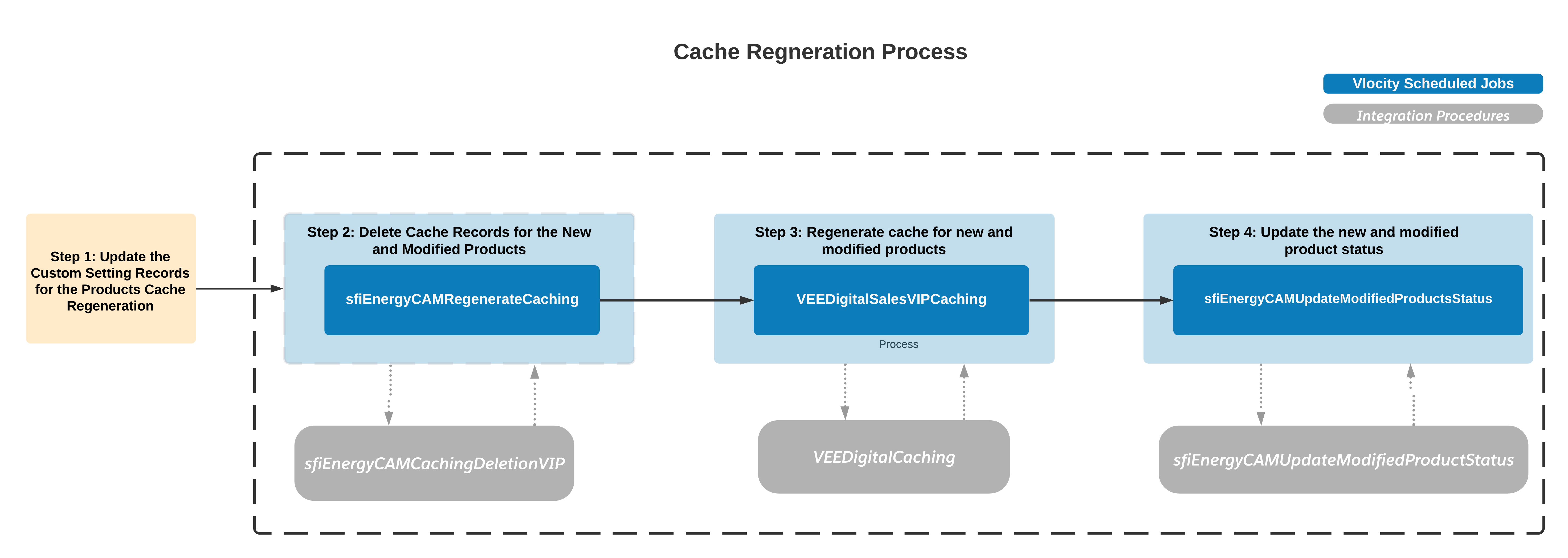 Cache Regneration Process

Vlocity Scheduled Jobs

Integration Procedures

Step 1: Update the Custom Setting Records for the Products Cache Regeneration

Step 2: Delete Cache Records for the New and Modified Products

sfiEnergyCAMRegenerateCaching

sfiEnergyCAMCachingDeletionVIP

Step 3: Regenerate cache for new and modified products

VEEDigitalSalesVIPCaching

Process

VEEDigitalCaching

Step 4: Update the new and modified product status

sfiEnergyCAMUpdateModifiedProductsStatus

sfiEnergyCAMUpdateModifiedProductStatus